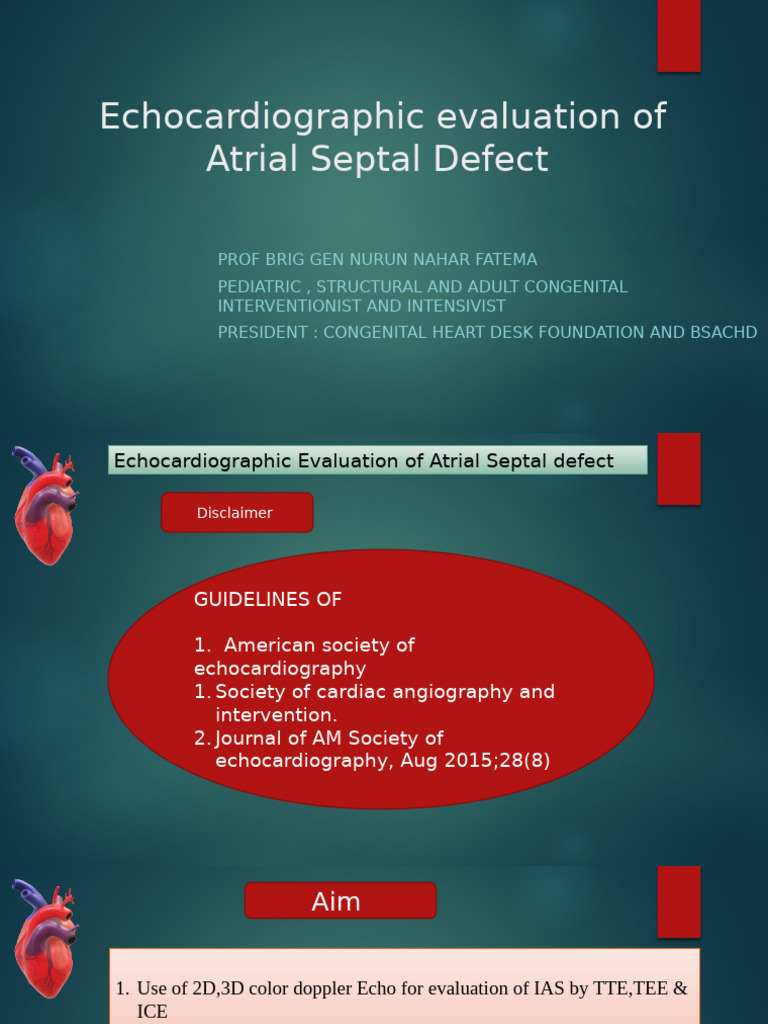 Echocardiographic evaluation of Atrial Septal Defect

PROF BRIG GEN NURUN NAHAR FATEMA

PEDIATRIC , STRUCTURAL AND ADULT CONGENITAL INTERVENTIONIST AND INTENSIVIST

PRESIDENT : CONGENITAL HEART DESK FOUNDATION AND BSACHD

Echocardiographic Evaluation of Atrial Septal defect

Disclaimer

GUIDELINES OF

1. American society of echocardiography
1. Society of cardiac angiography and intervention.
2. Journal of AM Society of echocardiography, Aug 2015;28(8)

Aim

1. Use of 2D,3D color doppler Echo for evaluation of IAS by TTE,TEE & ICE